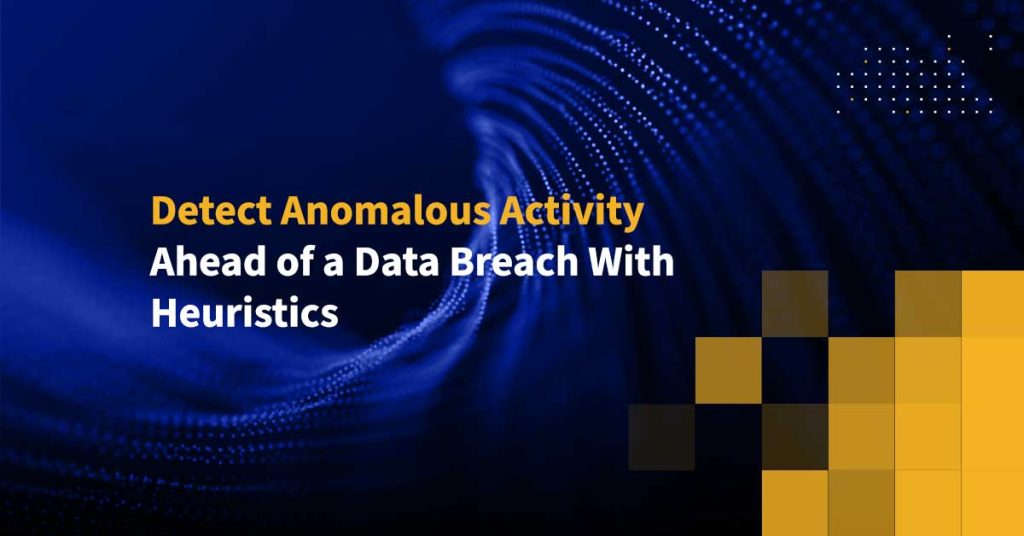 Detect Anomalous Activity Ahead of a Data Breach With Heuristics